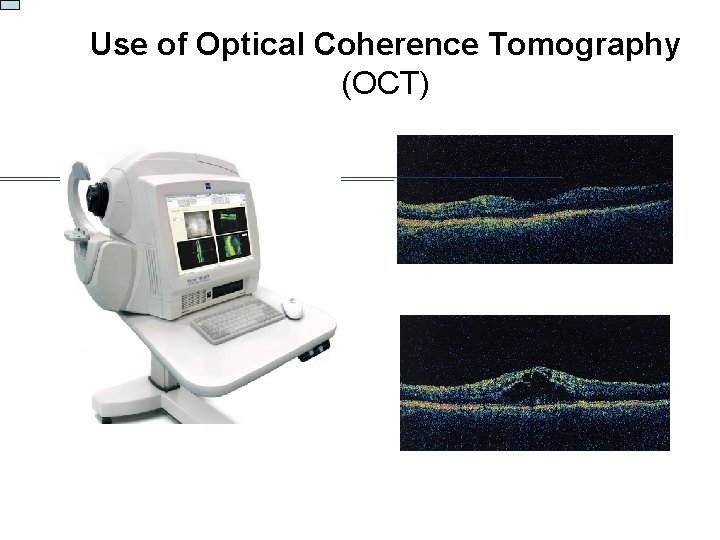 Use of Optical Coherence Tomography (OCT)